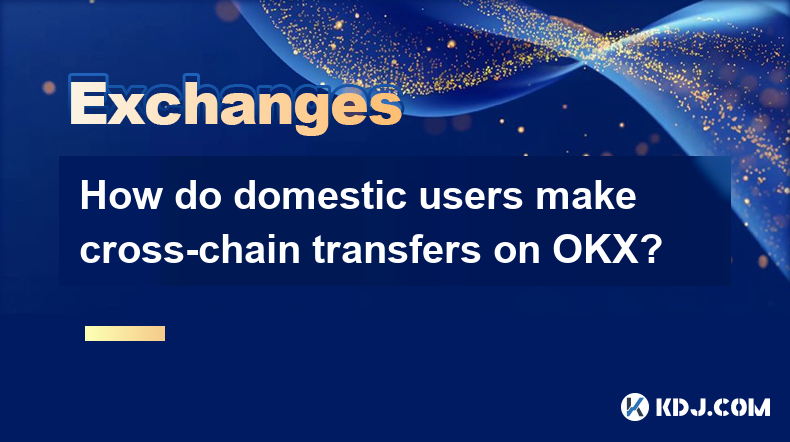 Exchanges

How do domestic users make cross-chain transfers on OKX?

KDJ.COM